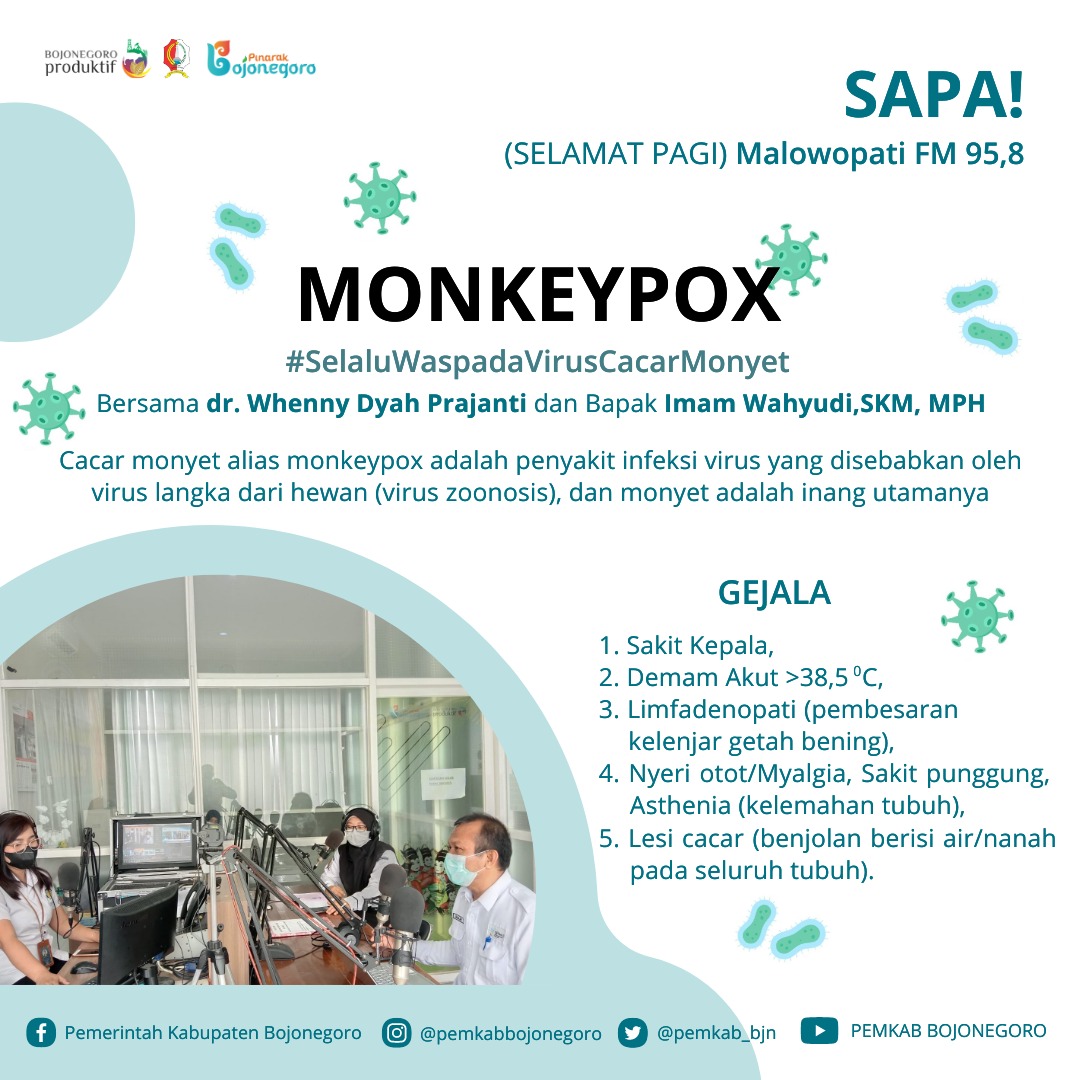 BOJONEGORO produktif

Pinarak Bojonegoro

SAPA!

(SELAMAT PAGI) Malowopati FM 95,8

MONKEYPOX

#SelaluWaspadaVirusCacarMonyet

Bersama dr. Whenny Dyah Prajanti dan Bapak Imam Wahyudi,SKM, MPH

Cacar monyet alias monkeypox adalah penyakit infeksi virus yang disebabkan oleh virus langka dari hewan (virus zoonosis), dan monyet adalah inang utamanya

GEJALA

1. Sakit Kepala,
2. Demam Akut >38,5 $^0$C,
3. Limfadenopati (pembesaran kelenjar getah bening),
4. Nyeri otot/Myalgia, Sakit punggung, Asthenia (kelemahan tubuh),
5. Lesi cacar (benjolan berisi air/nanah pada seluruh tubuh).

Pemerintah Kabupaten Bojonegoro @pemkabbojonegoro @pemkab_bjn PEMKAB BOJONEGORO